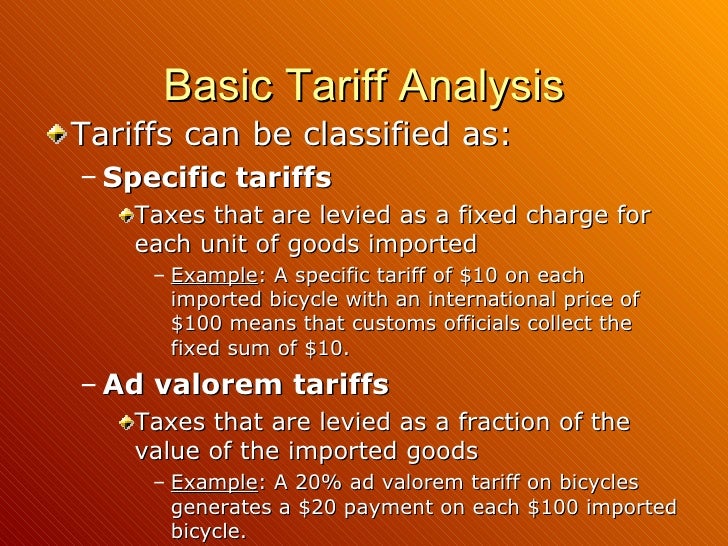 Basic Tariff Analysis

Tariffs can be classified as:

– Specific tariffs

Taxes that are levied as a fixed charge for each unit of goods imported

– Example: A specific tariff of \$10 on each imported bicycle with an international price of \$100 means that customs officials collect the fixed sum of \$10.

– Ad valorem tariffs

Taxes that are levied as a fraction of the value of the imported goods

– Example: A 20% ad valorem tariff on bicycles generates a \$20 payment on each \$100 imported bicycle.